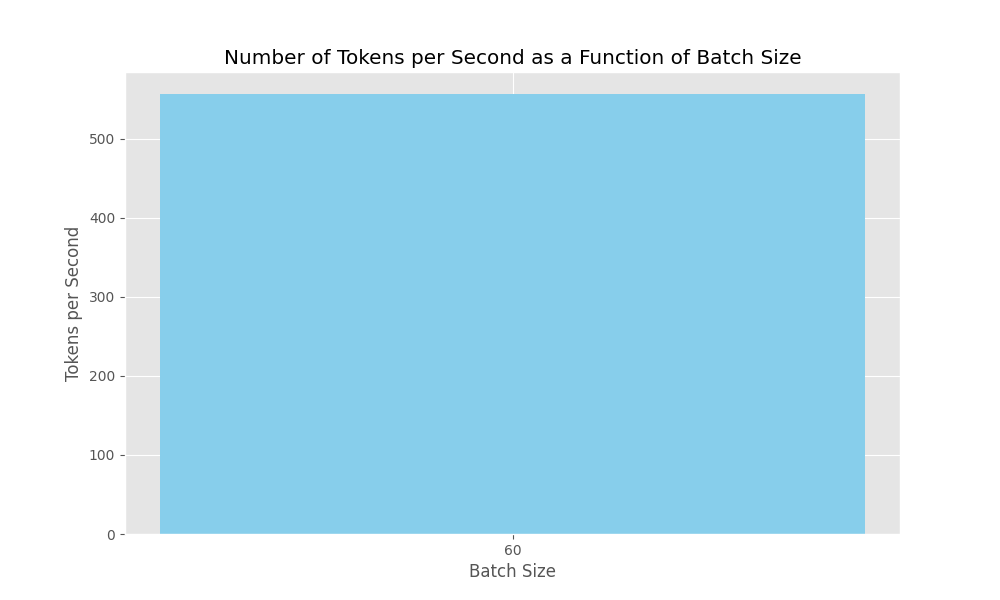 Number of Tokens per Second as a Function of Batch Size

Tokens per Second

500
400
300
200
100
0

60

Batch Size